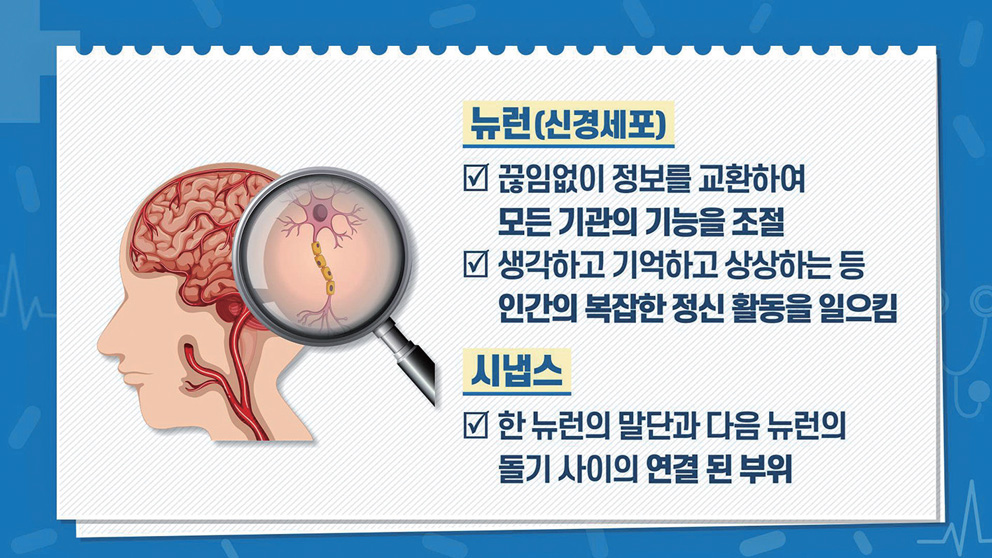 뉴런(신경세포)

☑ 끊임없이 정보를 교환하여 모든 기관의 기능을 조절

☑ 생각하고 기억하고 상상하는 등 인간의 복잡한 정신 활동을 일으킴

시냅스

☑ 한 뉴런의 말단과 다음 뉴런의 돌기 사이의 연결 된 부위